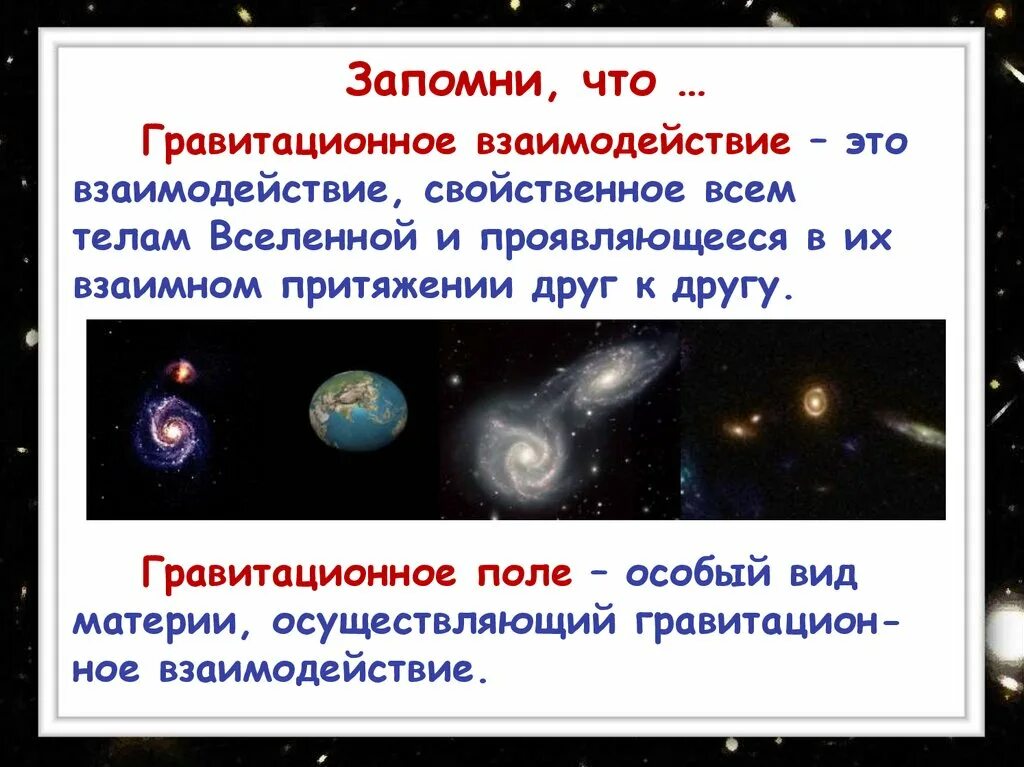 Запомни, что …

Гравитационное взаимодействие – это взаимодействие, свойственное всем телам Вселенной и проявляющееся в их взаимном притяжении друг к другу.

Гравитационное поле – особый вид материи, осуществляющий гравитационное взаимодействие.